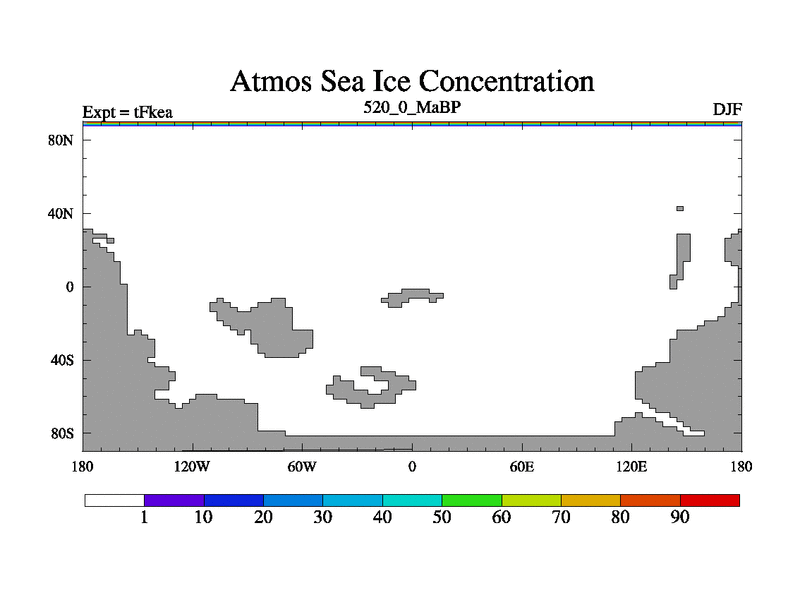 Atmos Sea Ice Concentration

Expt = tFkea

520_0_MaBP

DJF

80N

40N

0

40S

80S

180

120W

60W

0

60E

120E

180

1

10

20

30

40

50

60

70

80

90